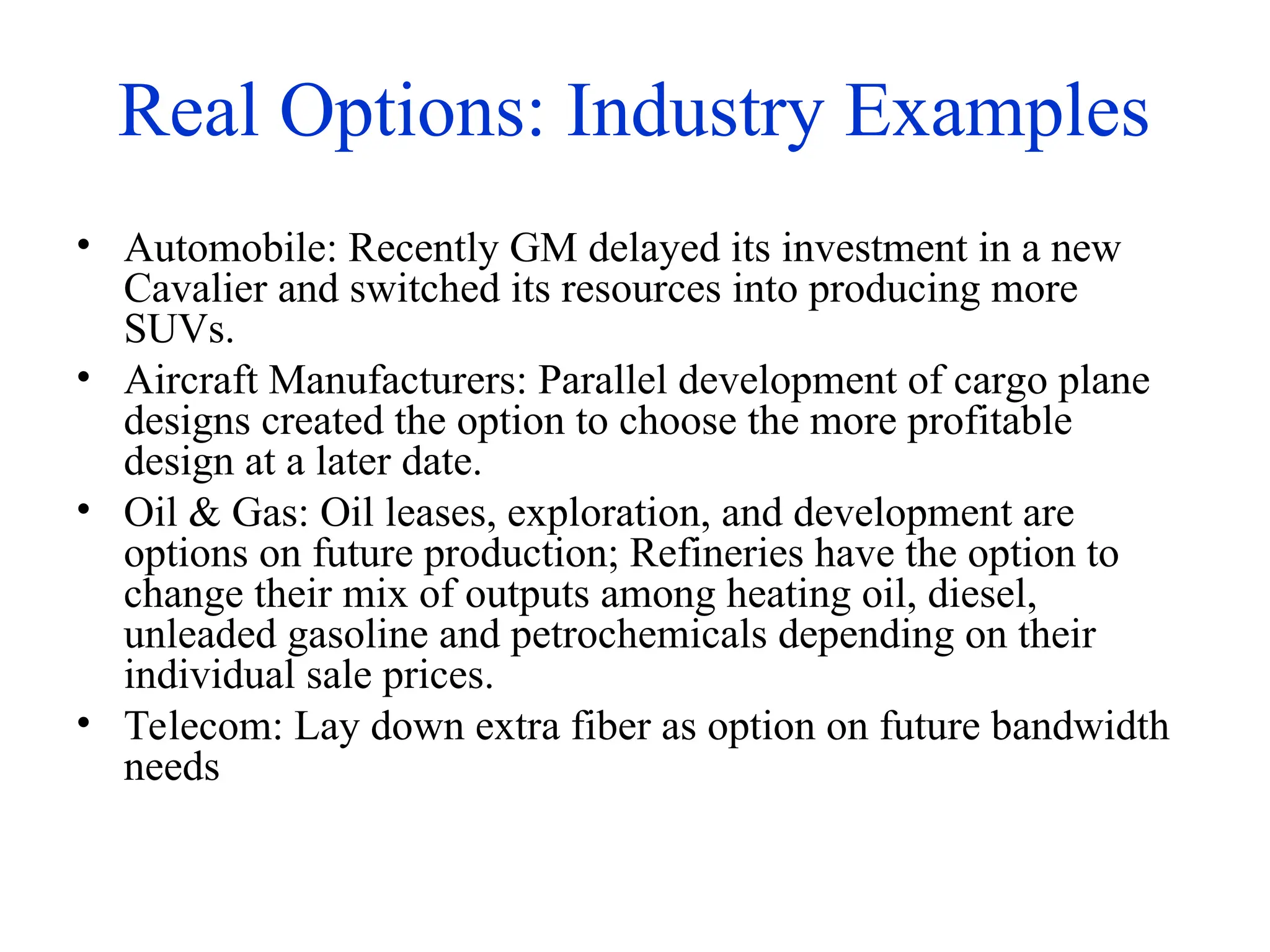 Real Options: Industry Examples

• Automobile: Recently GM delayed its investment in a new Cavalier and switched its resources into producing more SUVs.
• Aircraft Manufacturers: Parallel development of cargo plane designs created the option to choose the more profitable design at a later date.
• Oil & Gas: Oil leases, exploration, and development are options on future production; Refineries have the option to change their mix of outputs among heating oil, diesel, unleaded gasoline and petrochemicals depending on their individual sale prices.
• Telecom: Lay down extra fiber as option on future bandwidth needs